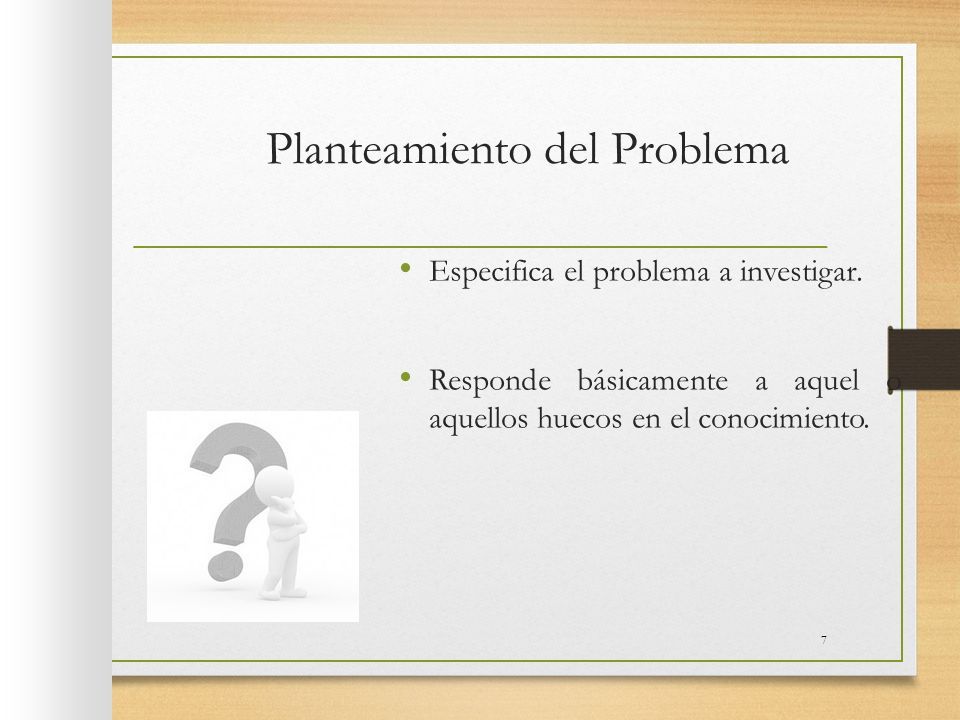 Planteamiento del Problema

• Especifica el problema a investigar.

• Responde básicamente a aquel o aquellos huecos en el conocimiento.

7